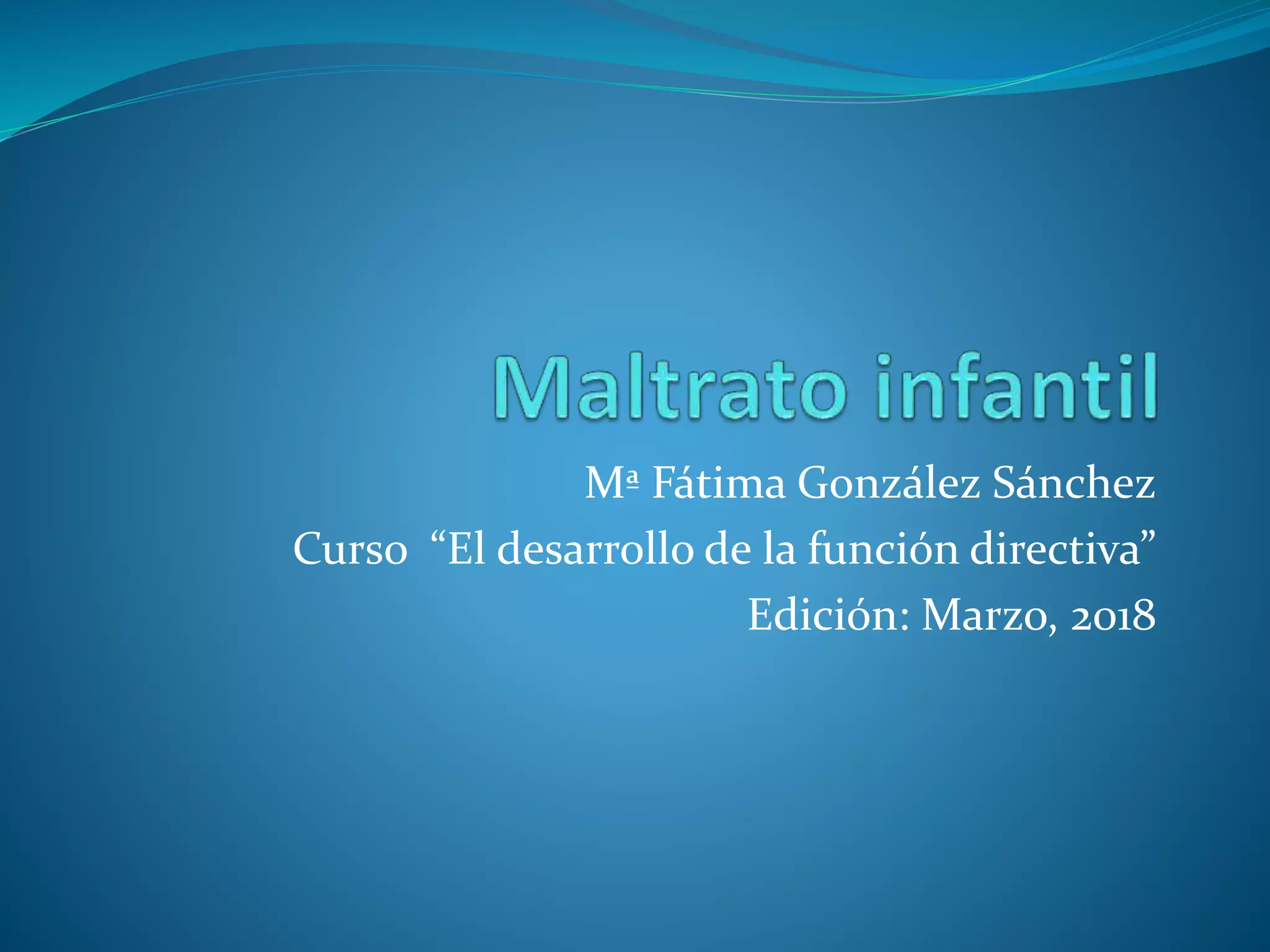 Maltrato infantil

Mª Fátima González Sánchez
Curso “El desarrollo de la función directiva”
Edición: Marzo, 2018